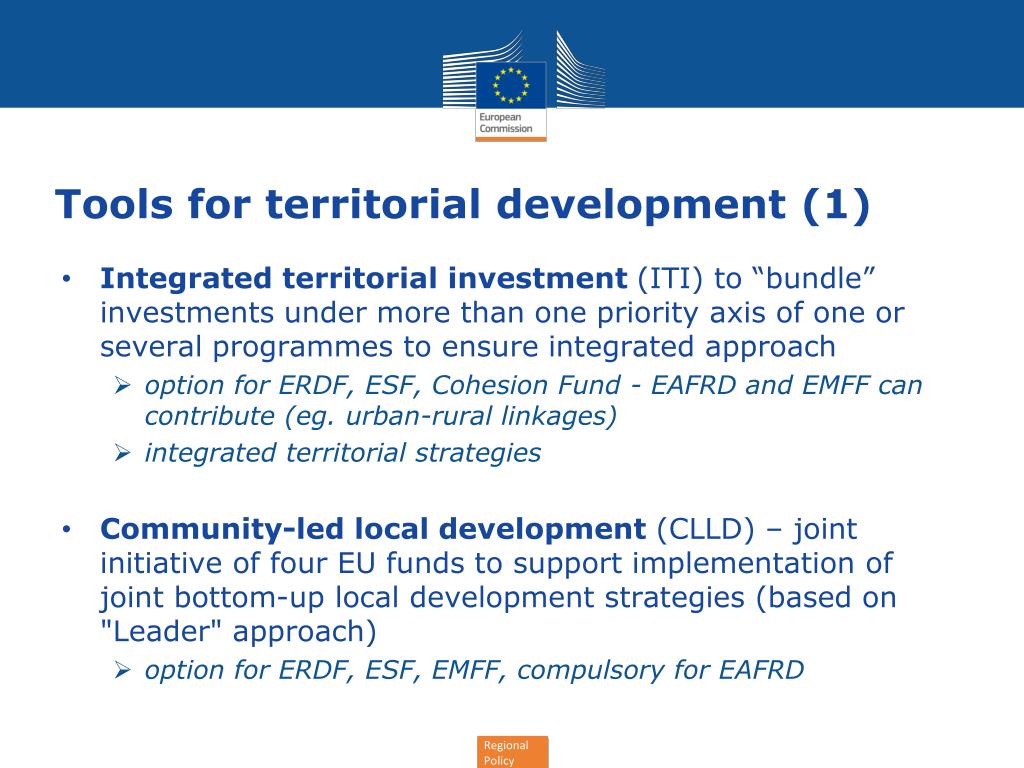 European Commission

Tools for territorial development (1)

• Integrated territorial investment (ITI) to “bundle” investments under more than one priority axis of one or several programmes to ensure integrated approach
➢ option for ERDF, ESF, Cohesion Fund - EAFRD and EMFF can contribute (eg. urban-rural linkages)
➢ integrated territorial strategies

• Community-led local development (CLLD) – joint initiative of four EU funds to support implementation of joint bottom-up local development strategies (based on "Leader" approach)
➢ option for ERDF, ESF, EMFF, compulsory for EAFRD

Regional Policy